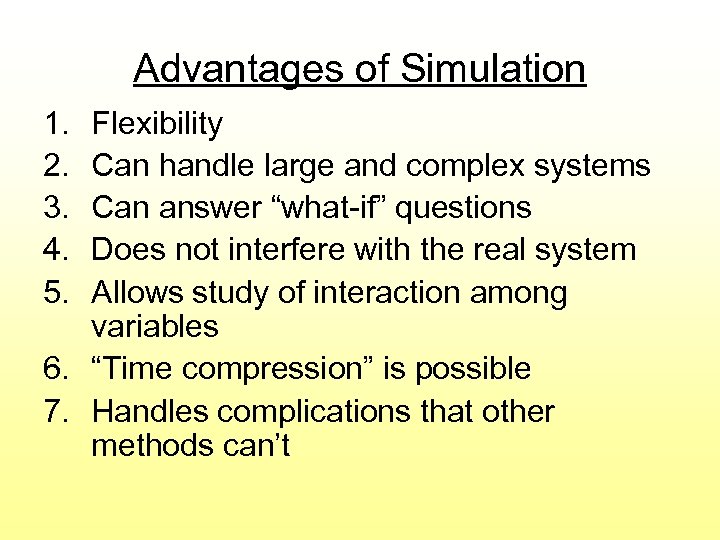 Advantages of Simulation

1. Flexibility
2. Can handle large and complex systems
3. Can answer “what-if” questions
4. Does not interfere with the real system
5. Allows study of interaction among variables
6. “Time compression” is possible
7. Handles complications that other methods can’t